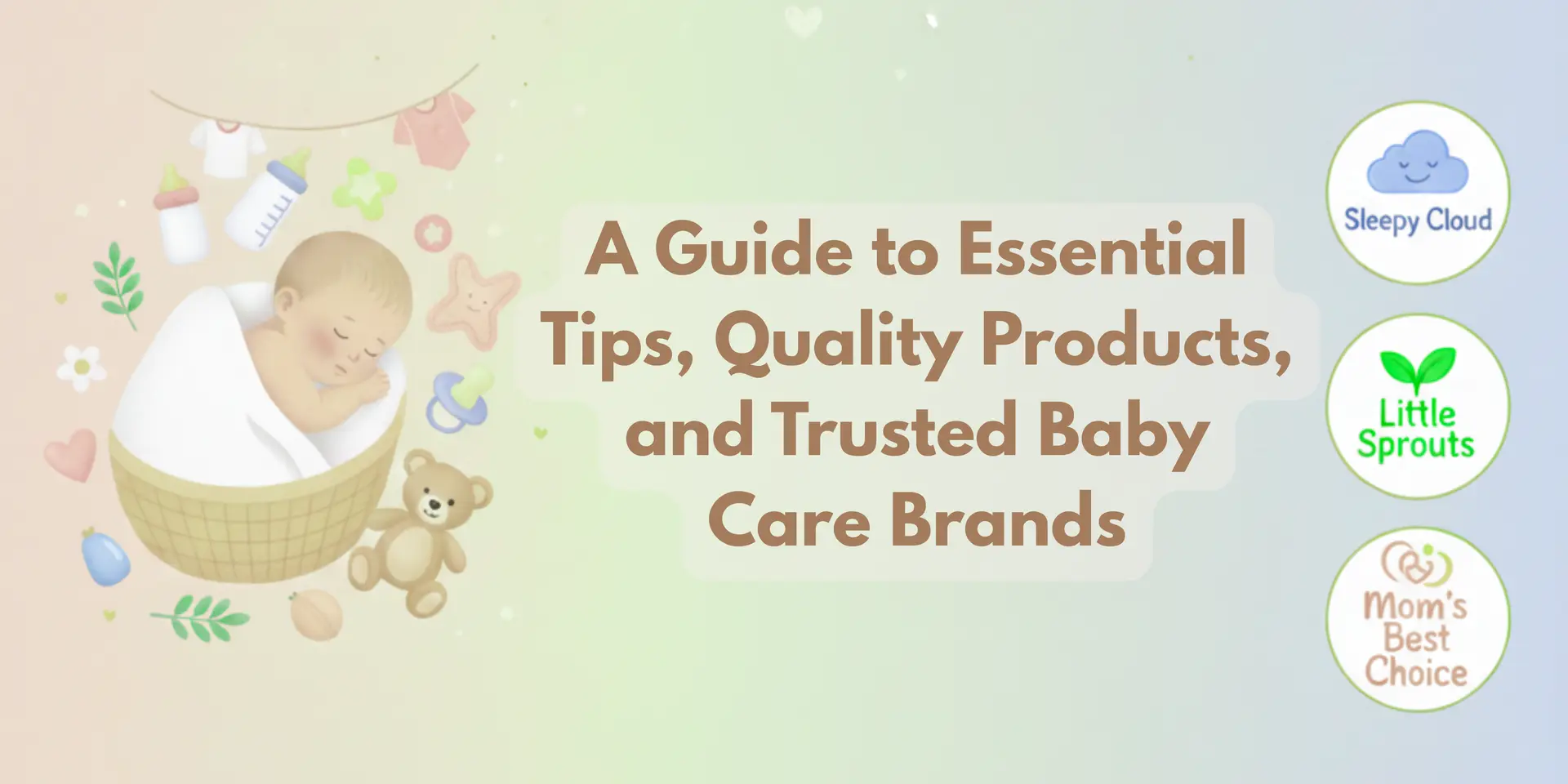 A Guide to Essential Tips, Quality Products, and Trusted Baby Care Brands

Sleepy Cloud

Little Sprouts

Mom's Best Choice